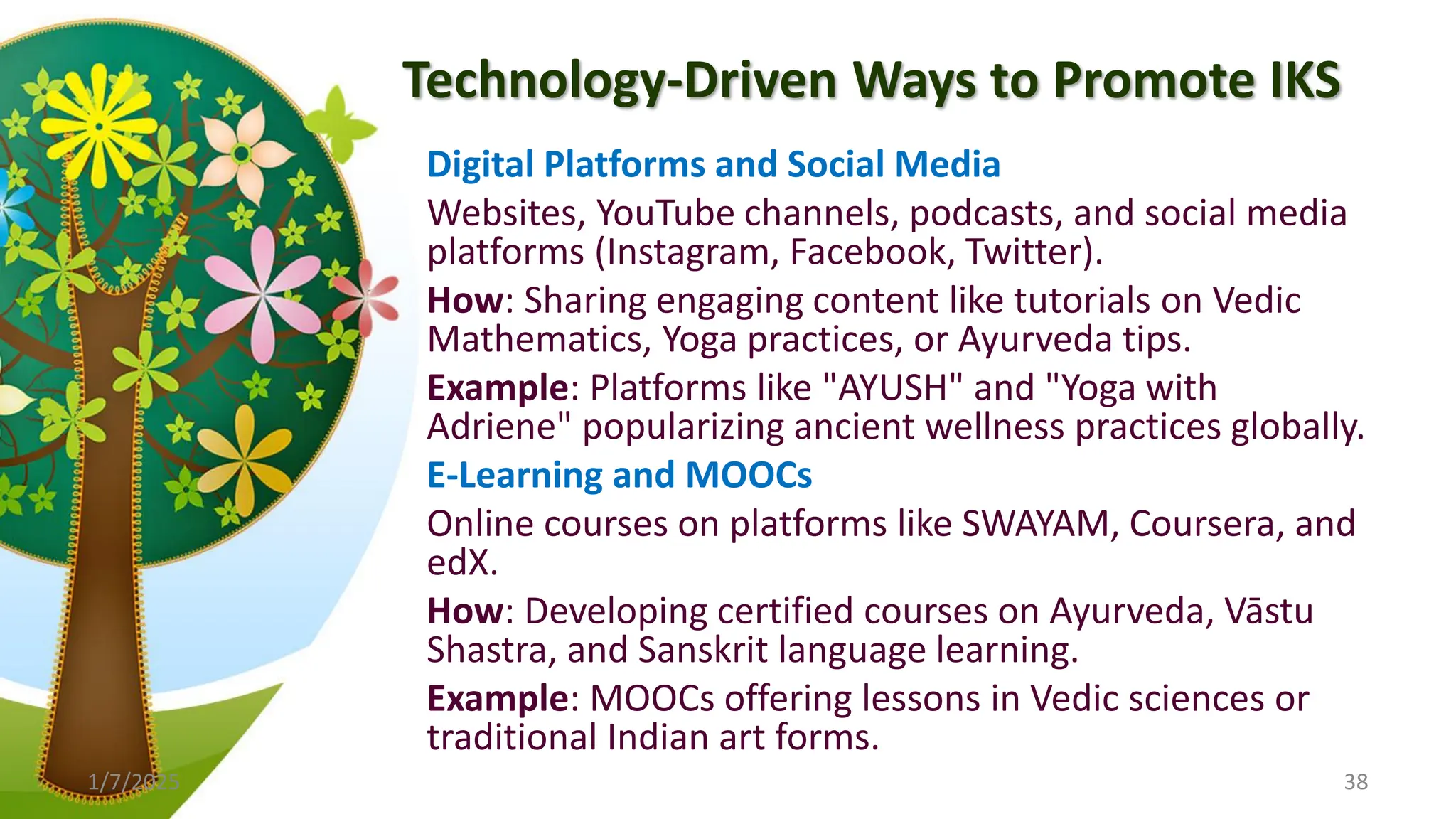 Technology-Driven Ways to Promote IKS

Digital Platforms and Social Media

Websites, YouTube channels, podcasts, and social media platforms (Instagram, Facebook, Twitter).

How: Sharing engaging content like tutorials on Vedic Mathematics, Yoga practices, or Ayurveda tips.

Example: Platforms like "AYUSH" and "Yoga with Adriene" popularizing ancient wellness practices globally.

E-Learning and MOOCs

Online courses on platforms like SWAYAM, Coursera, and edX.

How: Developing certified courses on Ayurveda, Vāstu Shastra, and Sanskrit language learning.

Example: MOOCs offering lessons in Vedic sciences or traditional Indian art forms.

1/7/2025

38